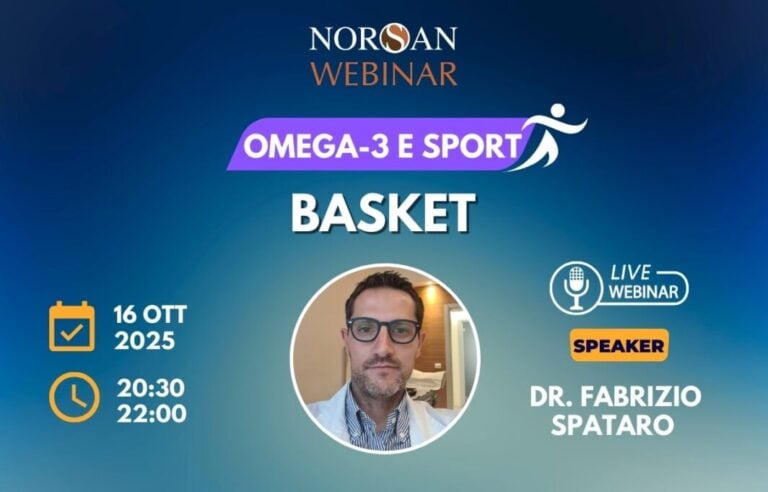 NORSAN
WEBINAR

OMEGA-3 E SPORT

BASKET

16 OTT
2025

20:30
22:00

LIVE
WEBINAR

SPEAKER

DR. FABRIZIO
SPATARO